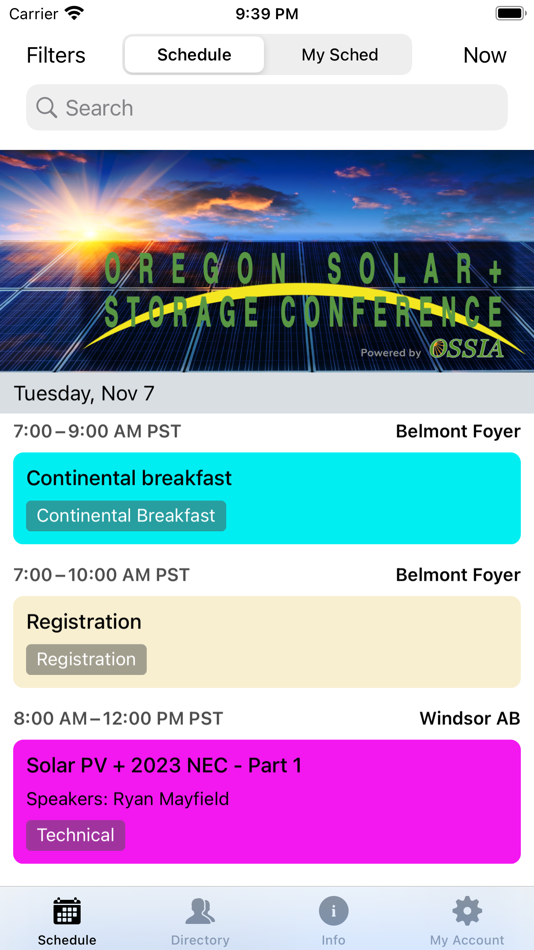 Carrier 9:39 PM

Filters Schedule My Sched Now

Search

OREGON SOLAR + STORAGE CONFERENCE
Powered by OSSIA

Tuesday, Nov 7

7:00 – 9:00 AM PST Belmont Foyer

Continental breakfast
Continental Breakfast

7:00 – 10:00 AM PST Belmont Foyer

Registration
Registration

8:00 AM – 12:00 PM PST Windsor AB

Solar PV + 2023 NEC - Part 1
Speakers: Ryan Mayfield
Technical

Schedule Directory Info My Account